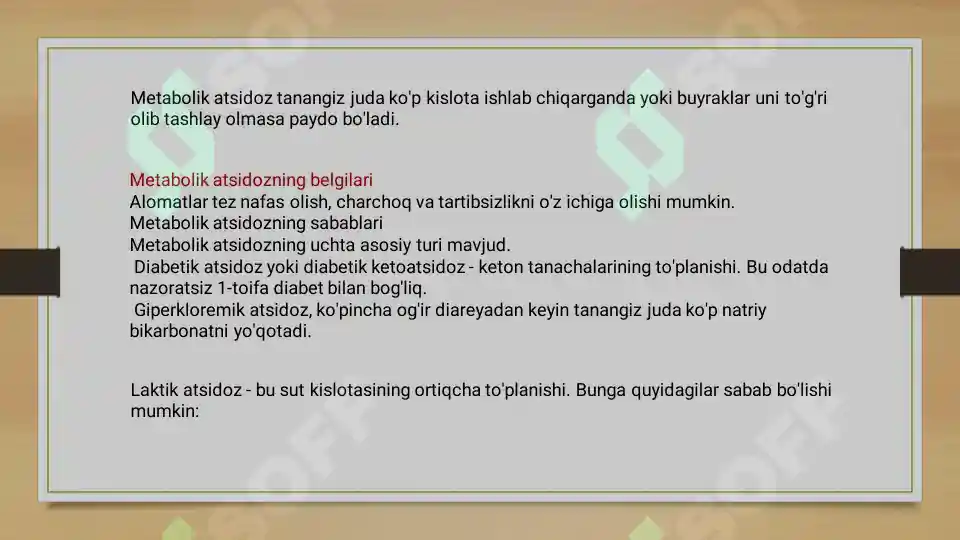 Metabolik atsidoz tanangiz juda ko'p kislota ishlab chiqarganda yoki buyraklar uni to'g'ri olib tashlay olmasa paydo bo'ladi.

Metabolik atsidozning belgilari
Alomatlar tez nafas olish, charchoq va tartibsizlikni o'z ichiga olishi mumkin.
Metabolik atsidozning sabablari
Metabolik atsidozning uchta asosiy turi mavjud.
Diabetik atsidoz yoki diabetik ketoatsidoz - keton tanachalarining to'planishi. Bu odatda nazoratsiz 1-toifa diabet bilan bog'liq.
Giperkloremik atsidoz, ko'pincha og'ir diareyadan keyin tanangiz juda ko'p natriy bikarbonatni yo'qotadi.

Laktik atsidoz - bu sut kislotasining ortiqcha to'planishi. Bunga quyidagilar sabab bo'lishi mumkin: